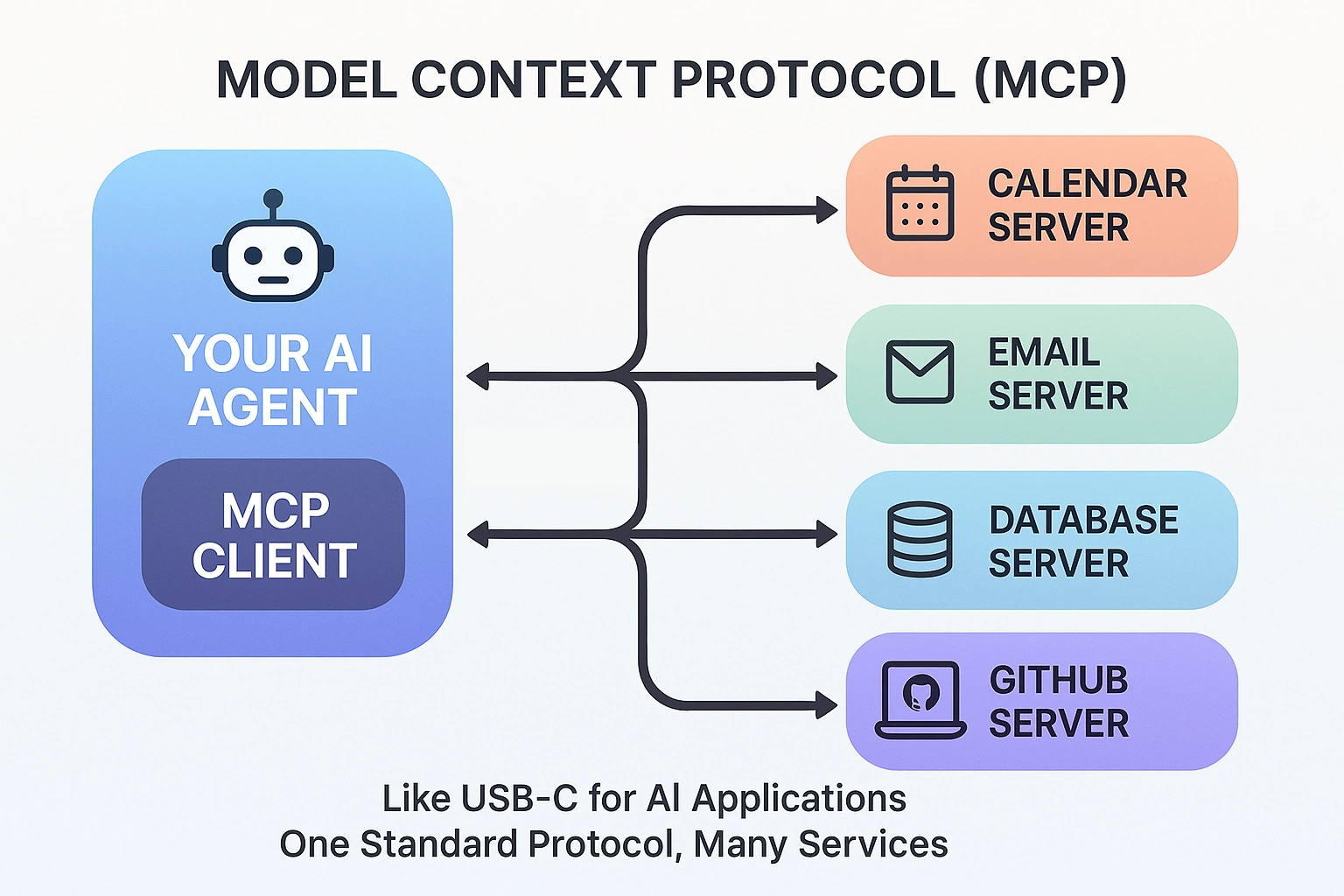 MODEL CONTEXT PROTOCOL (MCP)

YOUR AI AGENT

MCP CLIENT

CALENDAR SERVER

EMAIL SERVER

DATABASE SERVER

GITHUB SERVER

Like USB-C for AI Applications
One Standard Protocol, Many Services